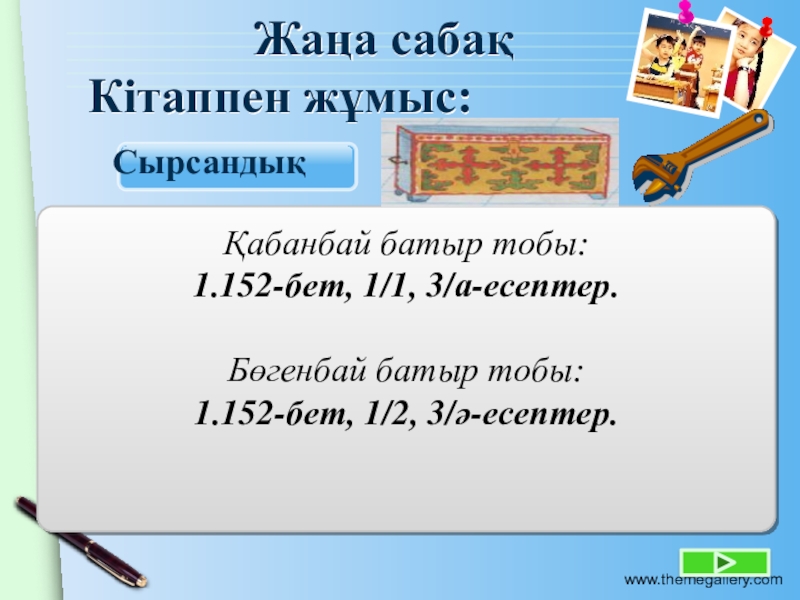 Жаңа сабақ
Кітаппен жұмыс:

Сырсандық

Қабанбай батыр тобы:
1.152-бет, 1/1, 3/а-есептер.

Бөгенбай батыр тобы:
1.152-бет, 1/2, 3/ә-есептер.

www.themegallery.com